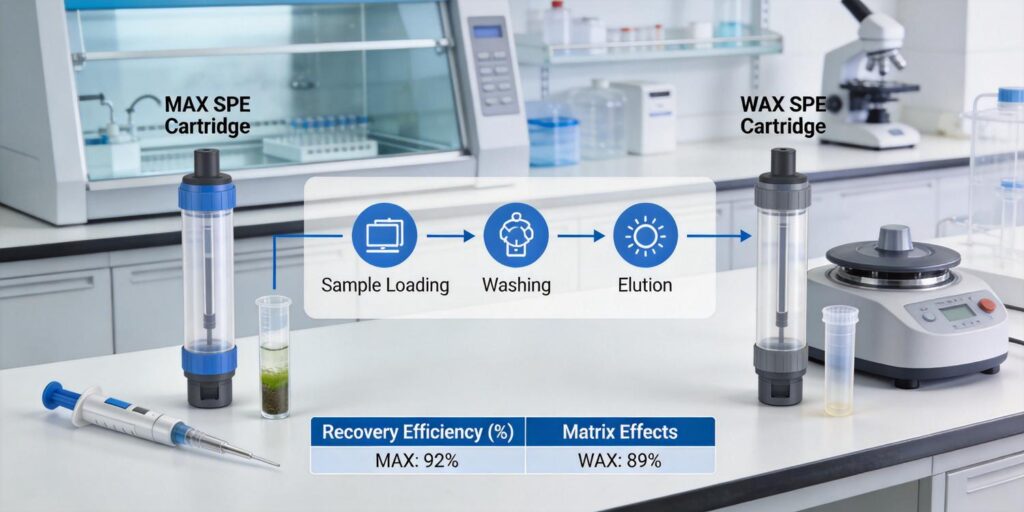 MAX SPE Cartridge

WAX SPE Cartridge

Sample Loading

Washing

Elution

| Recovery Efficiency (%) | Matrix Effects |
|---|---|
| MAX: 92% | WAX: 89% |